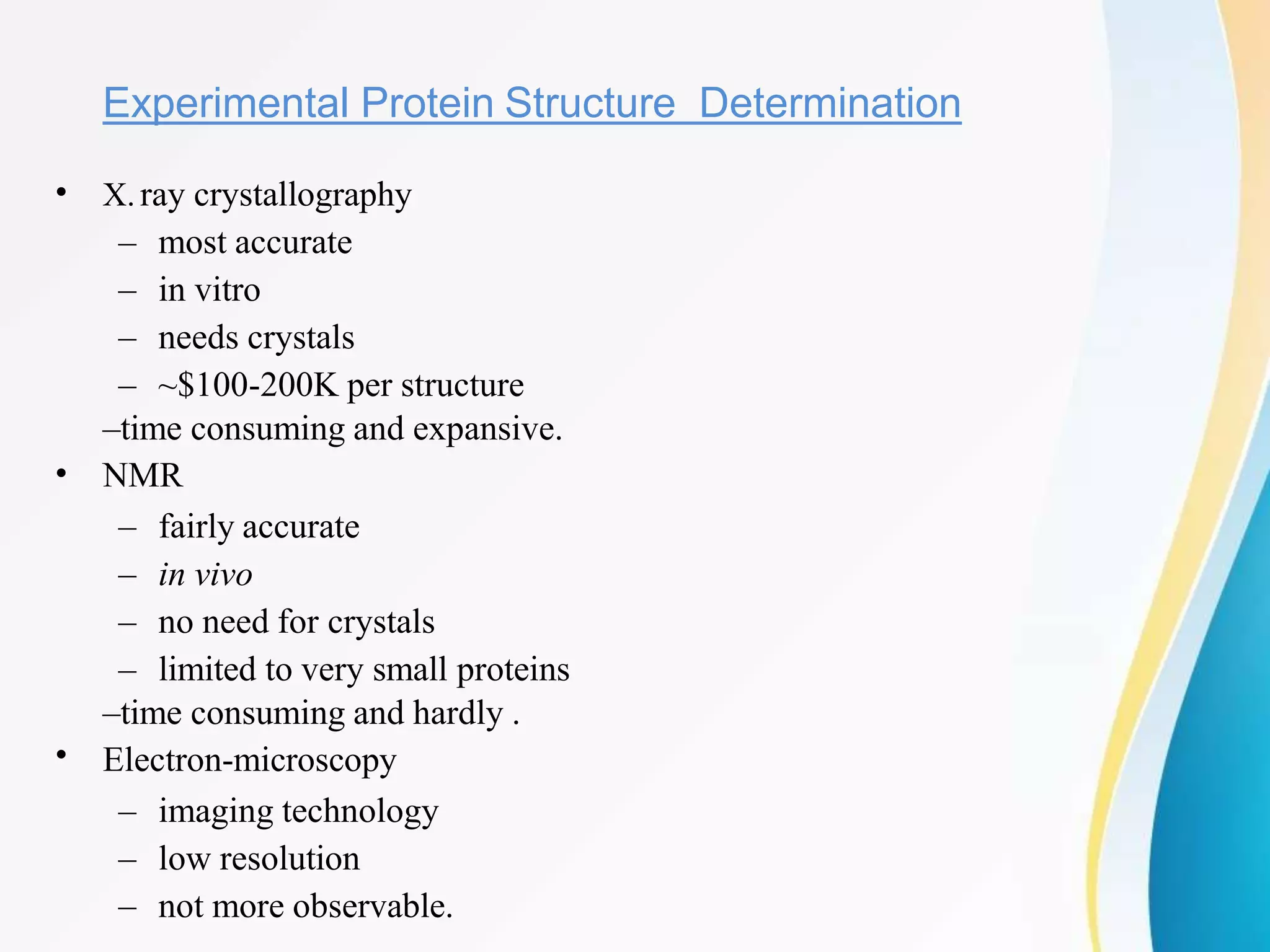 Experimental Protein Structure  Determination

• X. ray crystallography
  – most accurate
  – in vitro
  – needs crystals
  – ~\$100-200K per structure
–time consuming and expansive.
• NMR
  – fairly accurate
  – in vivo
  – no need for crystals
  – limited to very small proteins
–time consuming and hardly .
• Electron-microscopy
  – imaging technology
  – low resolution
  – not more observable.